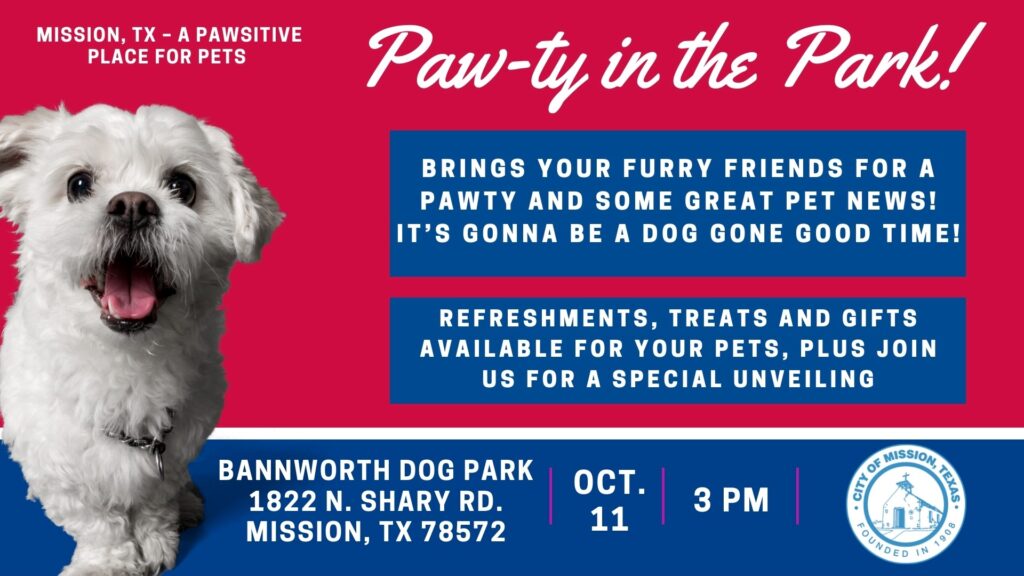 MISSION, TX - A PAWSITIVE PLACE FOR PETS

Paw-ty in the Park!

BRINGS YOUR FURRY FRIENDS FOR A PAWTY AND SOME GREAT PET NEWS! IT'S GONNA BE A DOG GONE GOOD TIME!

REFRESHMENTS, TREATS AND GIFTS AVAILABLE FOR YOUR PETS, PLUS JOIN US FOR A SPECIAL UNVEILING

BANNWORTH DOG PARK
1822 N. SHARY RD.
MISSION, TX 78572

OCT. 11

3 PM

CITY OF MISSION, TEXAS
FOUNDED IN 1908